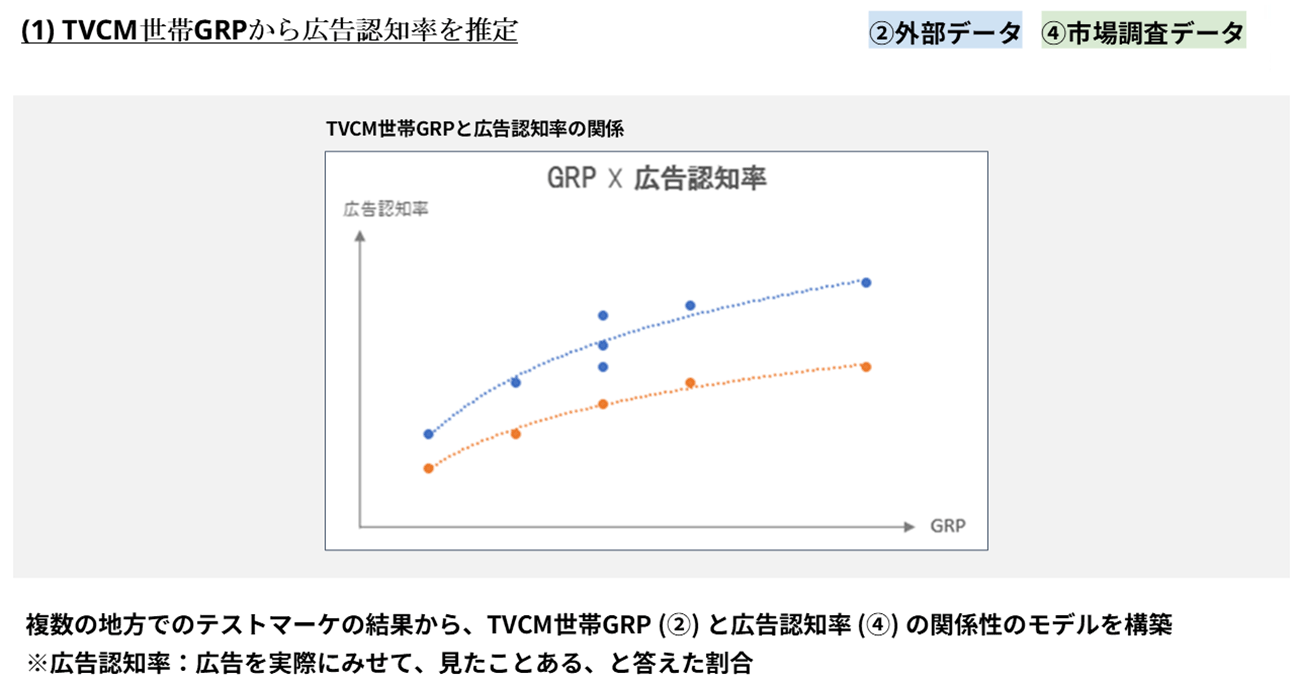 (1) TVCM世帯GRPから広告認知率を推定

②外部データ ④市場調査データ

TVCM世帯GRPと広告認知率の関係

GRP X 広告認知率

広告認知率

GRP

複数の地方でのテストマーケの結果から、TVCM世帯GRP (②) と広告認知率 (④) の関係性のモデルを構築
※広告認知率：広告を実際にみせて、見たことある、と答えた割合